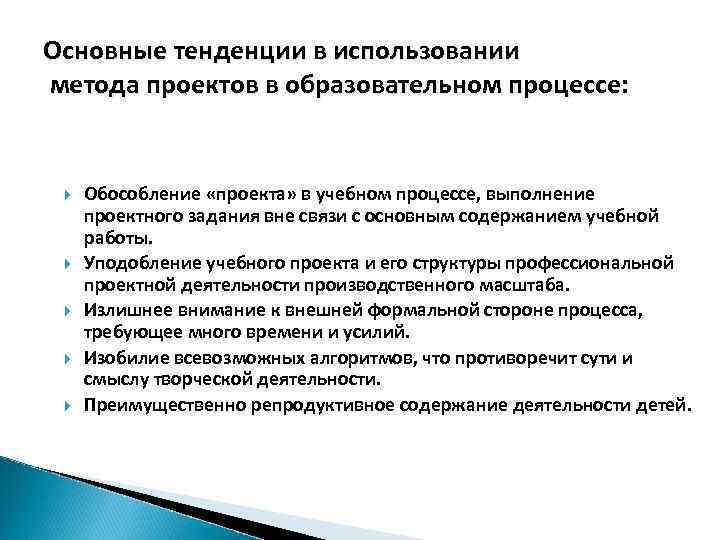 Основные тенденции в использовании метода проектов в образовательном процессе:

Обособление «проекта» в учебном процессе, выполнение проектного задания вне связи с основным содержанием учебной работы.

Уподобление учебного проекта и его структуры профессиональной проектной деятельности производственного масштаба.

Излишнее внимание к внешней формальной стороне процесса, требующее много времени и усилий.

Изобилие всевозможных алгоритмов, что противоречит сути и смыслу творческой деятельности.

Преимущественно репродуктивное содержание деятельности детей.